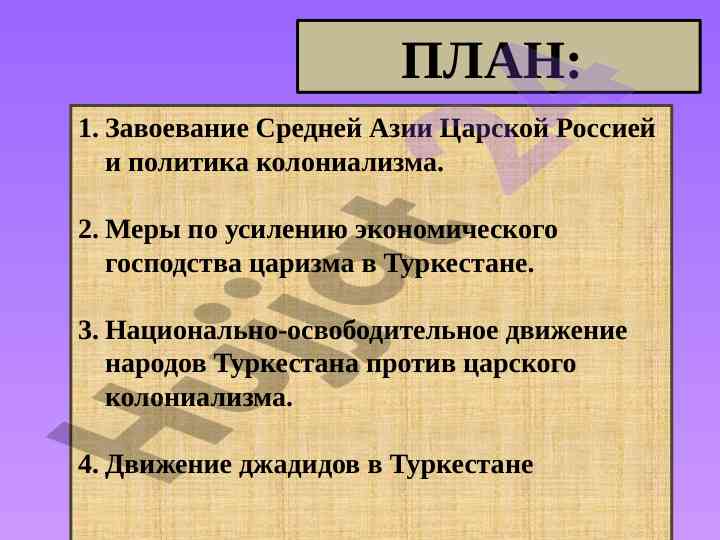 ПЛАН:

1. Завоевание Средней Азии Царской Россией и политика колониализма.

2. Меры по усилению экономического господства царизма в Туркестане.

3. Национально-освободительное движение народов Туркестана против царского колониализма.

4. Движение джадидов в Туркестане

Hujjat.uz